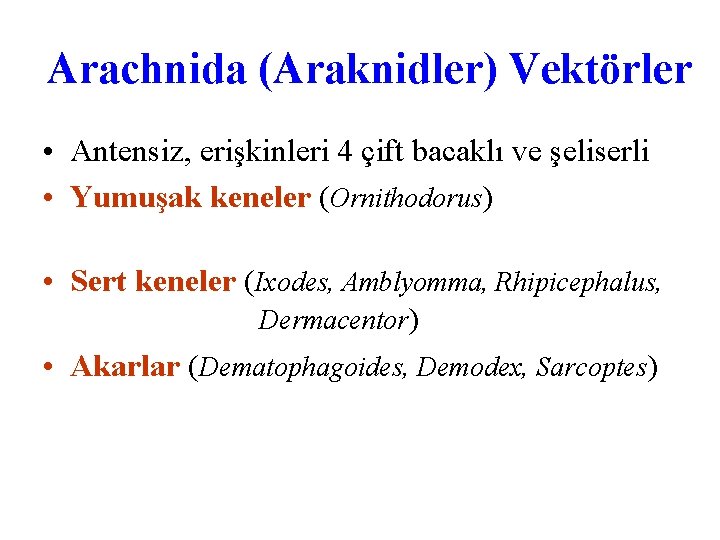 Arachnida (Araknidler) Vektörler

• Antensiz, erişkinleri 4 çift bacaklı ve şeliserli
• Yumuşak keneler (Ornithodorus)

• Sert keneler (Ixodes, Amblyomma, Rhipicephalus, Dermacentor)
• Akarlar (Dematophagoides, Demodex, Sarcoptes)